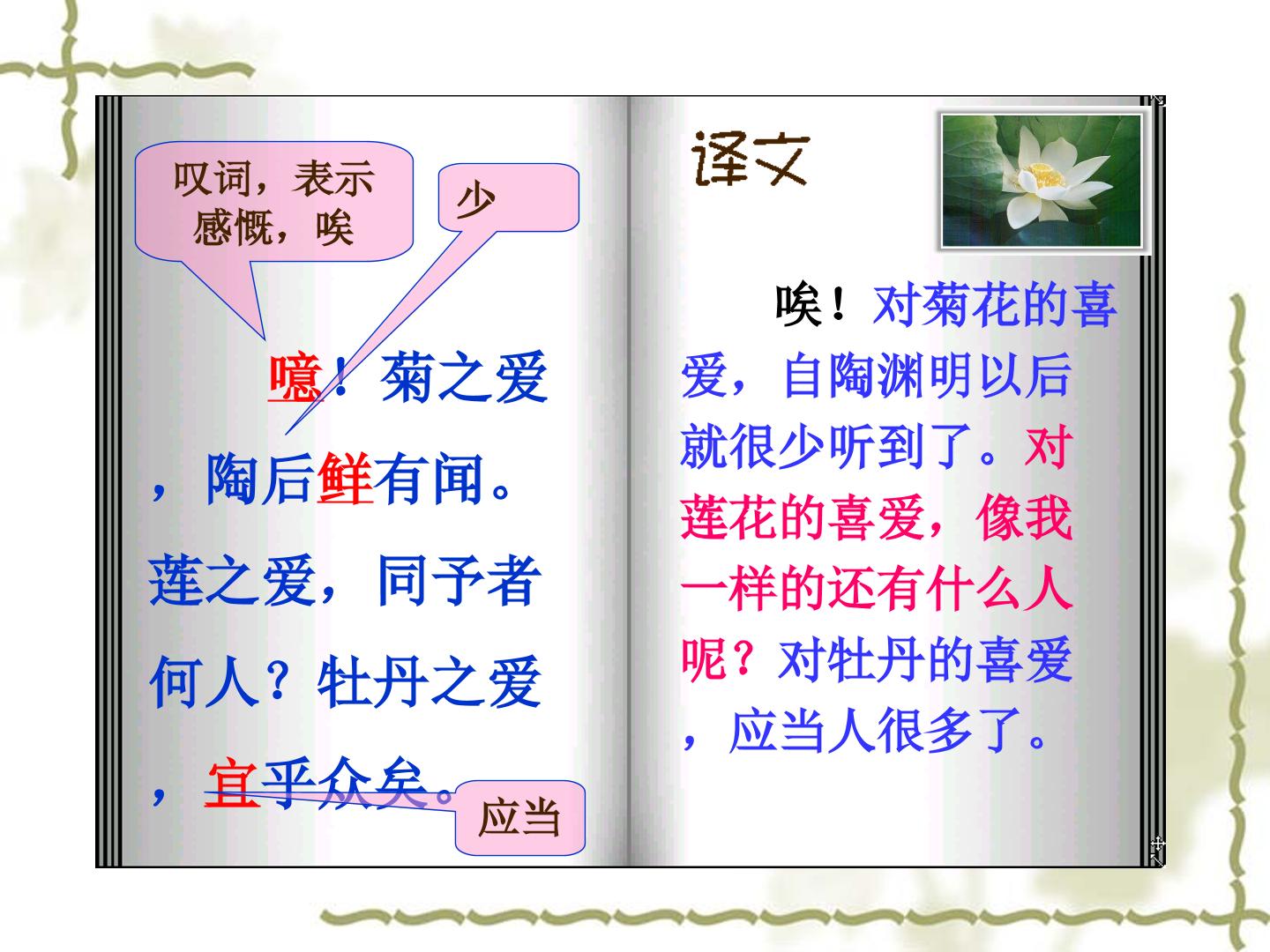 叹词，表示感慨，唉

少

噫！菊之爱，陶后鲜有闻。莲之爱，同予者何人？牡丹之爱，宜乎众矣。

应当

译文

唉！对菊花的喜爱，自陶渊明以后就很少听到了。对莲花的喜爱，像我一样的还有什么人呢？对牡丹的喜爱，应当人很多了。